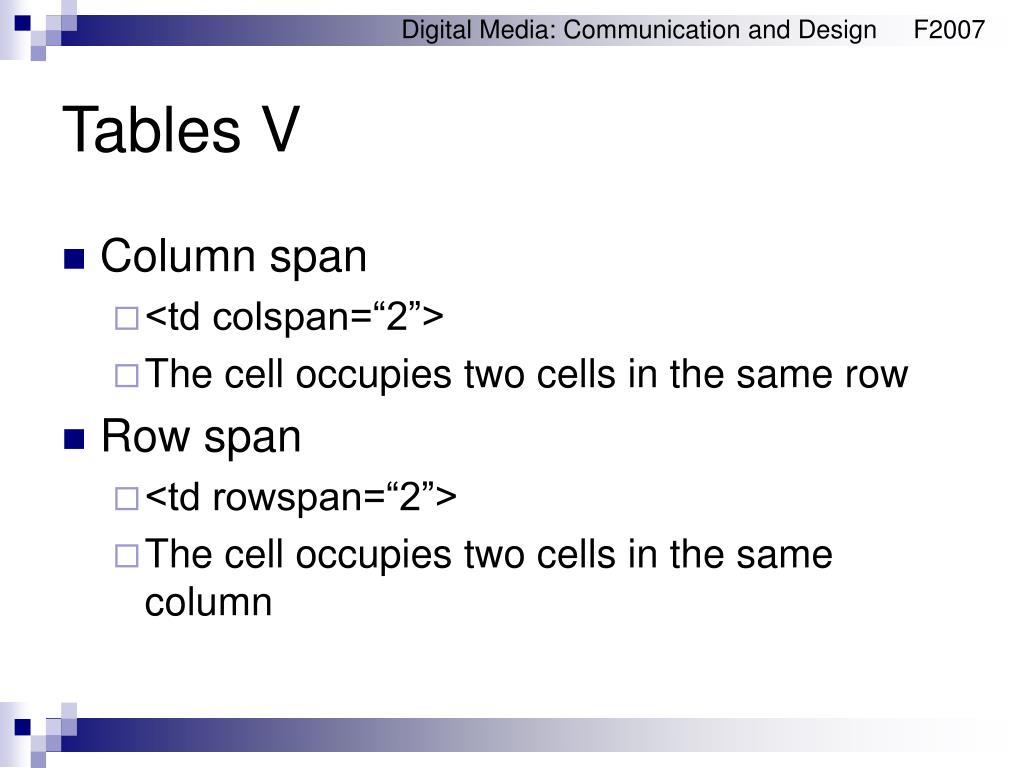 Digital Media: Communication and Design F2007

Tables V

Column span
<td colspan=“2”>
The cell occupies two cells in the same row

Row span
<td rowspan=“2”>
The cell occupies two cells in the same column